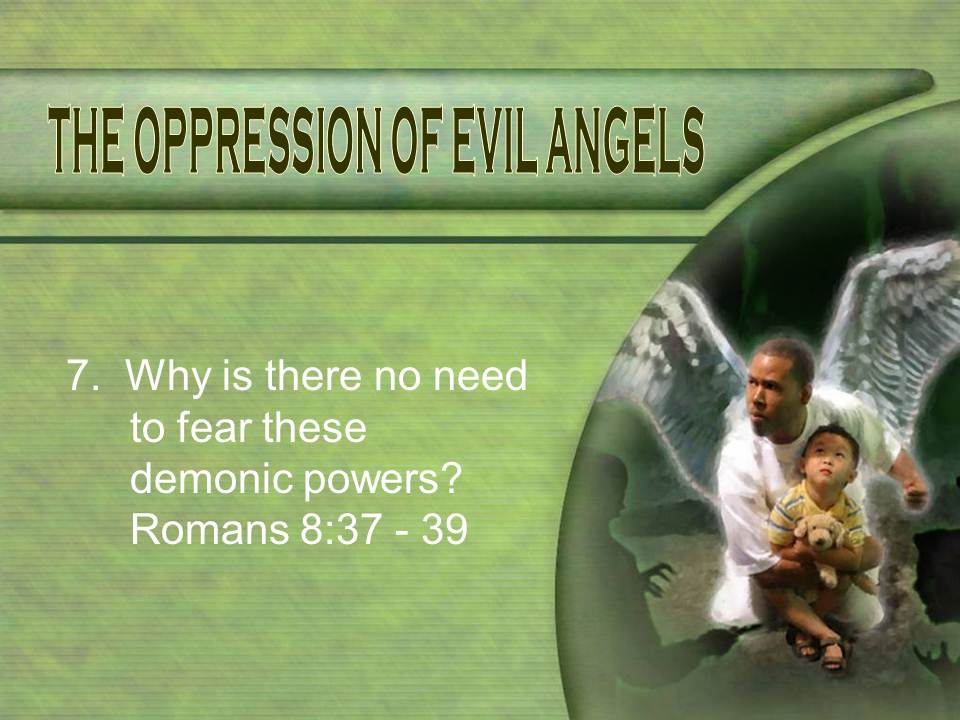 THE OPPRESSION OF EVIL ANGELS

7. Why is there no need to fear these demonic powers? Romans 8:37 - 39